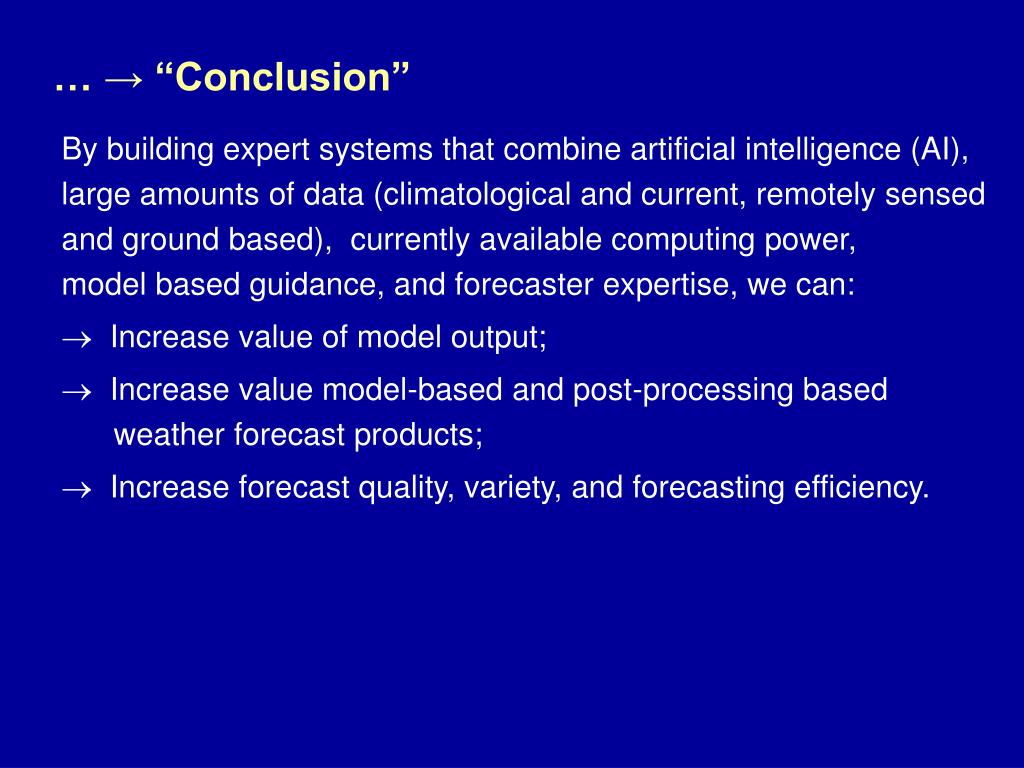 … → “Conclusion”

By building expert systems that combine artificial intelligence (AI), large amounts of data (climatological and current, remotely sensed and ground based), currently available computing power, model based guidance, and forecaster expertise, we can:

→ Increase value of model output;

→ Increase value model-based and post-processing based weather forecast products;

→ Increase forecast quality, variety, and forecasting efficiency.